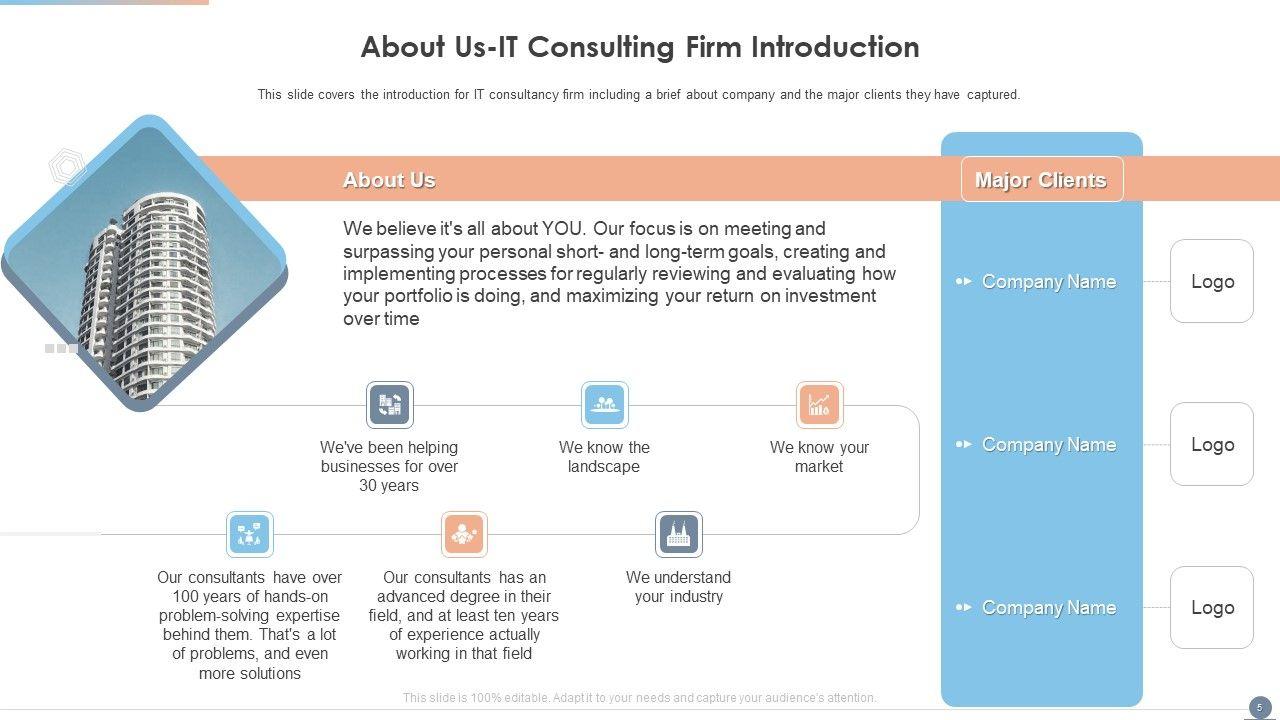 About Us-IT Consulting Firm Introduction

This slide covers the introduction for IT consultancy firm including a brief about company and the major clients they have captured.

About Us

We believe it's all about YOU. Our focus is on meeting and surpassing your personal short- and long-term goals, creating and implementing processes for regularly reviewing and evaluating how your portfolio is doing, and maximizing your return on investment over time

We've been helping businesses for over 30 years

We know the landscape

We know your market

Our consultants have over 100 years of hands-on problem-solving expertise behind them. That's a lot of problems, and even more solutions

Our consultants has an advanced degree in their field, and at least ten years of experience actually working in that field

We understand your industry

Major Clients

Company Name

Logo

Company Name

Logo

Company Name

Logo

This slide is 100% editable. Adapt it to your needs and capture your audience's attention.

5